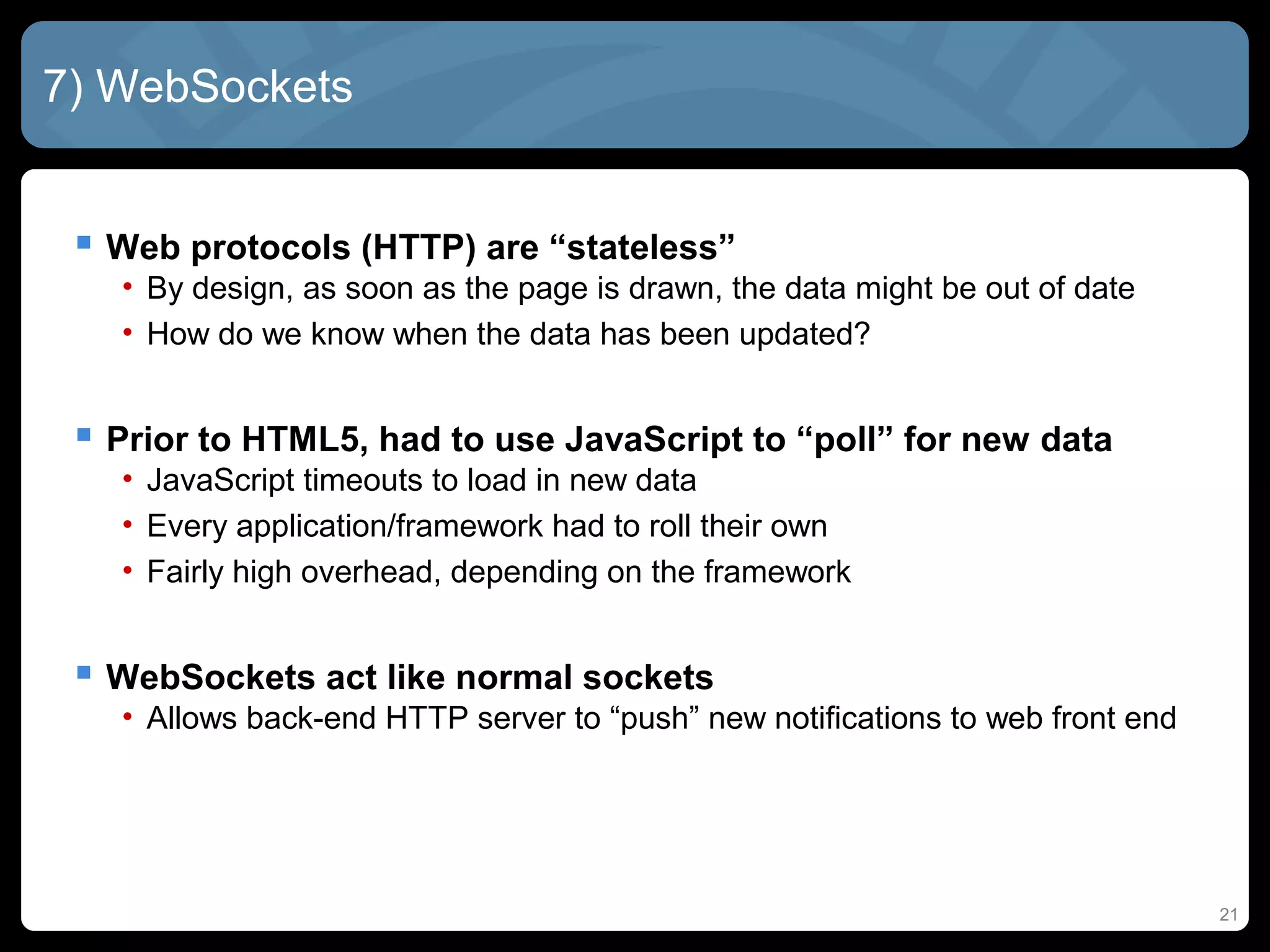 7) WebSockets

▪ Web protocols (HTTP) are “stateless”
• By design, as soon as the page is drawn, the data might be out of date
• How do we know when the data has been updated?

▪ Prior to HTML5, had to use JavaScript to “poll” for new data
• JavaScript timeouts to load in new data
• Every application/framework had to roll their own
• Fairly high overhead, depending on the framework

▪ WebSockets act like normal sockets
• Allows back-end HTTP server to “push” new notifications to web front end

21